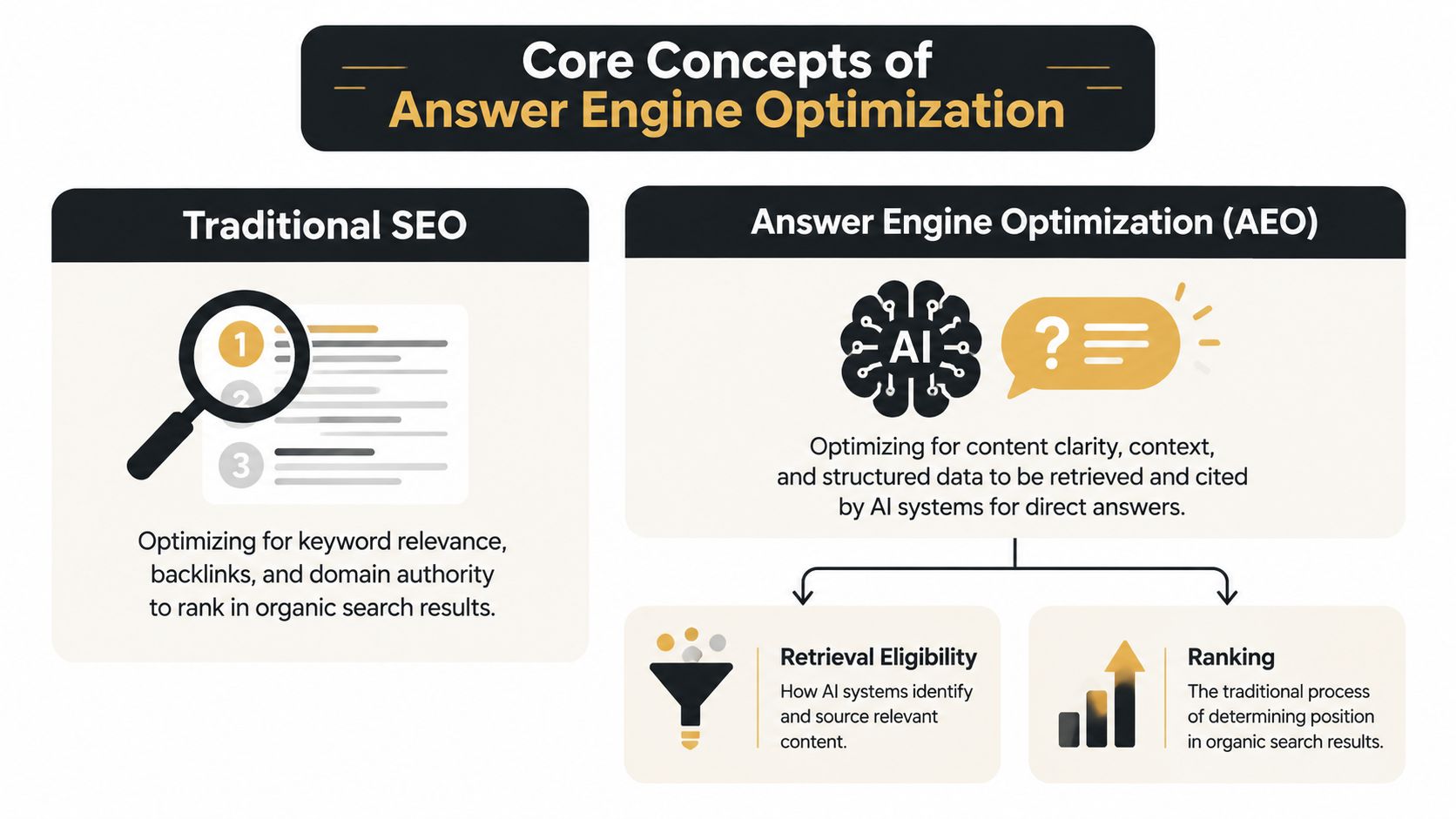 Core Concepts of
Answer Engine Optimization

Traditional SEO

1
2
3

Optimizing for keyword relevance, backlinks, and domain authority to rank in organic search results.

Answer Engine Optimization (AEO)

AI

?

Optimizing for content clarity, context, and structured data to be retrieved and cited by AI systems for direct answers.

Retrieval Eligibility
How AI systems identify and source relevant content.

Ranking
The traditional process of determining position in organic search results.